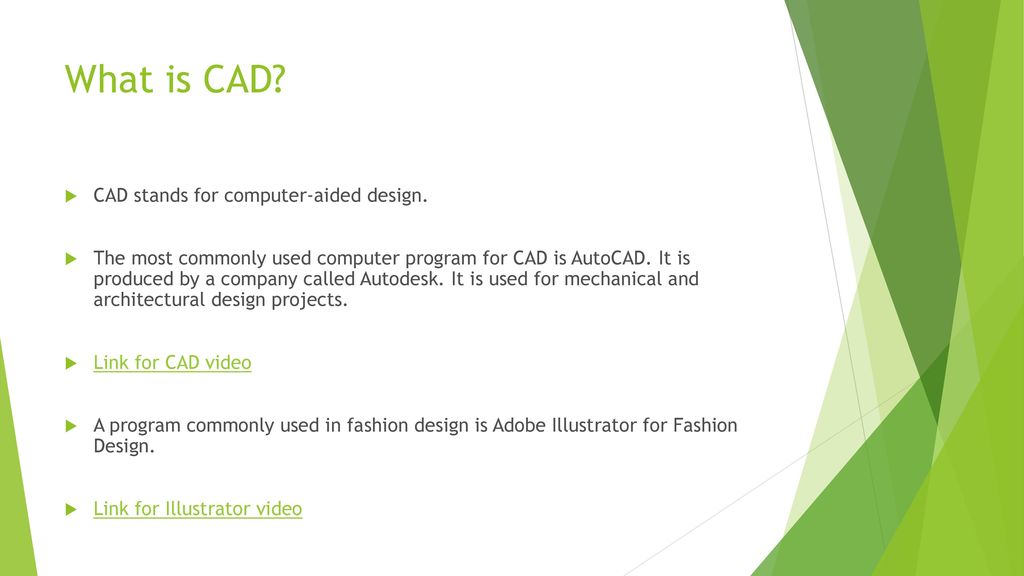 What is CAD?

CAD stands for computer-aided design.

The most commonly used computer program for CAD is AutoCAD. It is produced by a company called Autodesk. It is used for mechanical and architectural design projects.

Link for CAD video

A program commonly used in fashion design is Adobe Illustrator for Fashion Design.

Link for Illustrator video